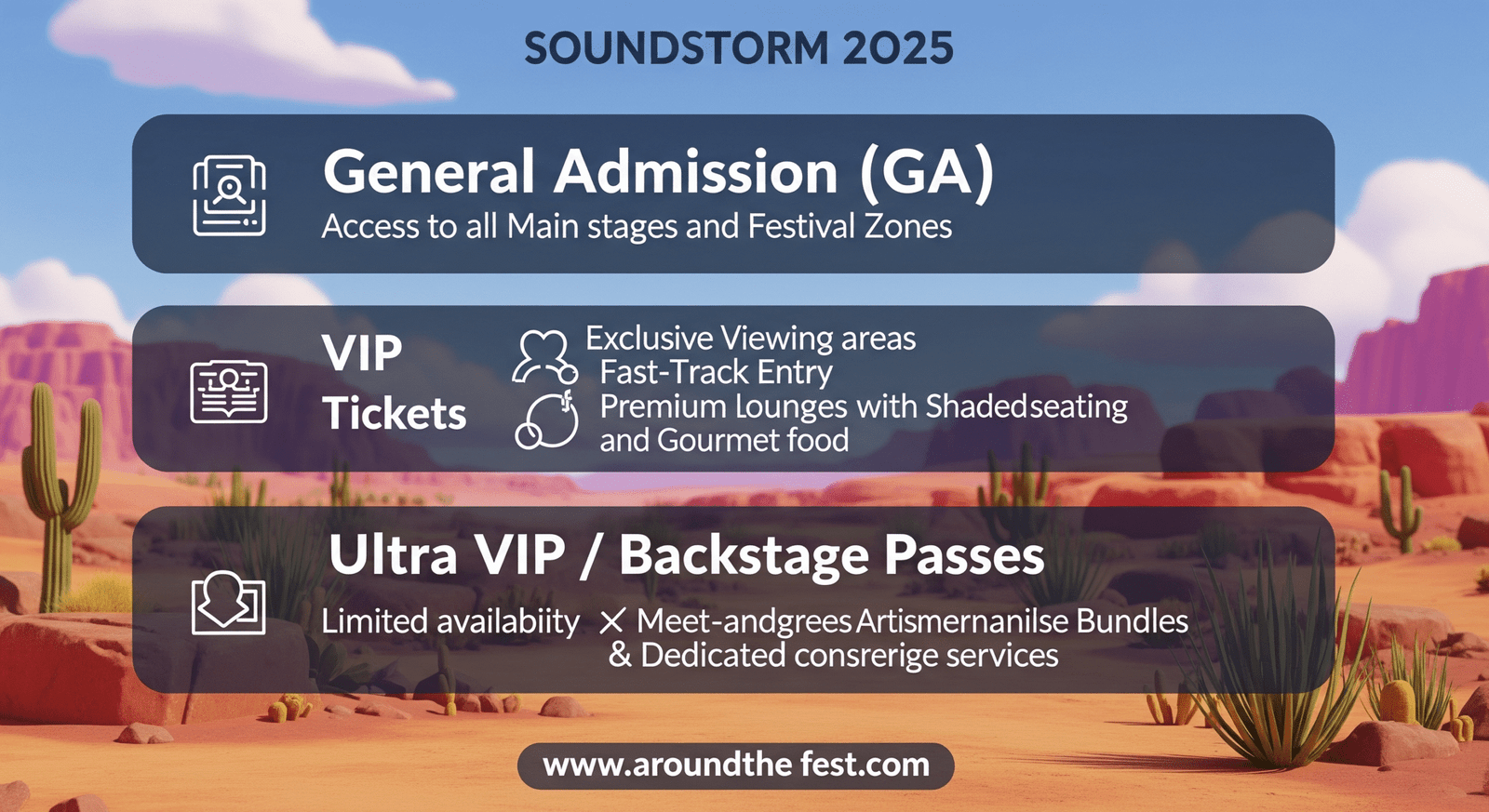 SOUNDSTORM 2025

General Admission (GA)
Access to all Main stages and Festival Zones

VIP Tickets

Exclusive Viewing areas
Fast-Track Entry
Premium Lounges with Shadedseating and Gourmet food

Ultra VIP / Backstage Passes

Limited availabiity ✕ Meet-andgrees Artismernanilse Bundles & Dedicated consrerige services

www.aroundthe fest.com